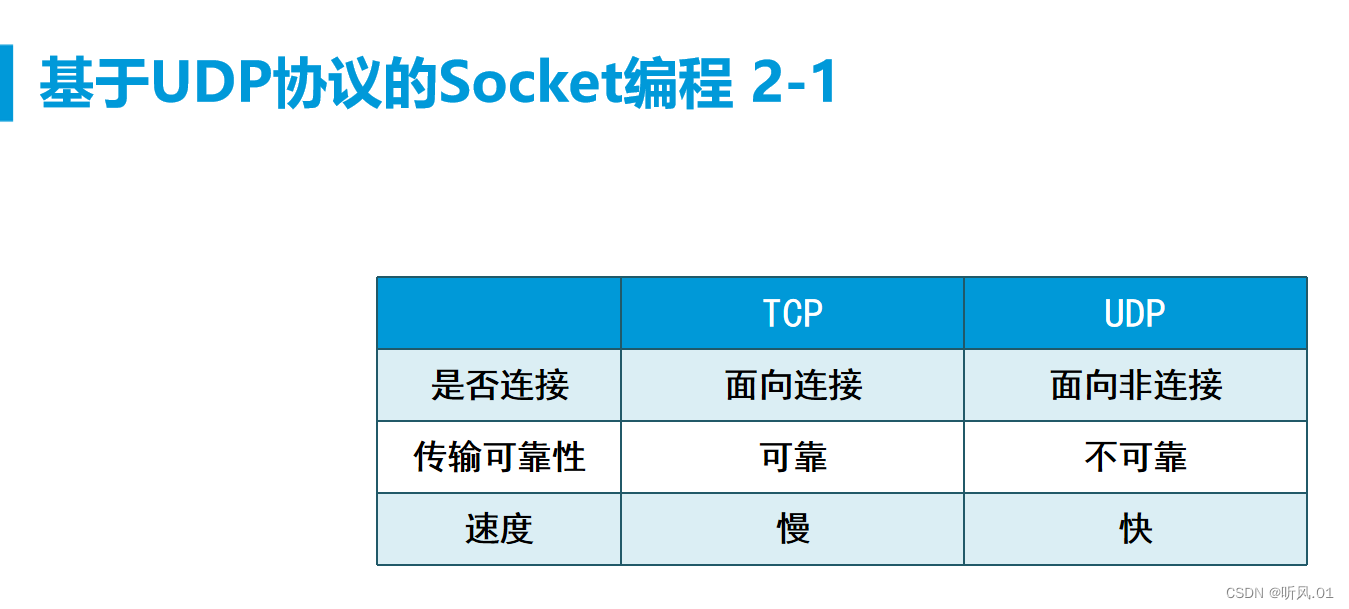 基于UDP协议的Socket编程 2-1

| | TCP | UDP |
|---|---|---|
| 是否连接 | 面向连接 | 面向非连接 |
| 传输可靠性 | 可靠 | 不可靠 |
| 速度 | 慢 | 快 |

CSDN @听风.01